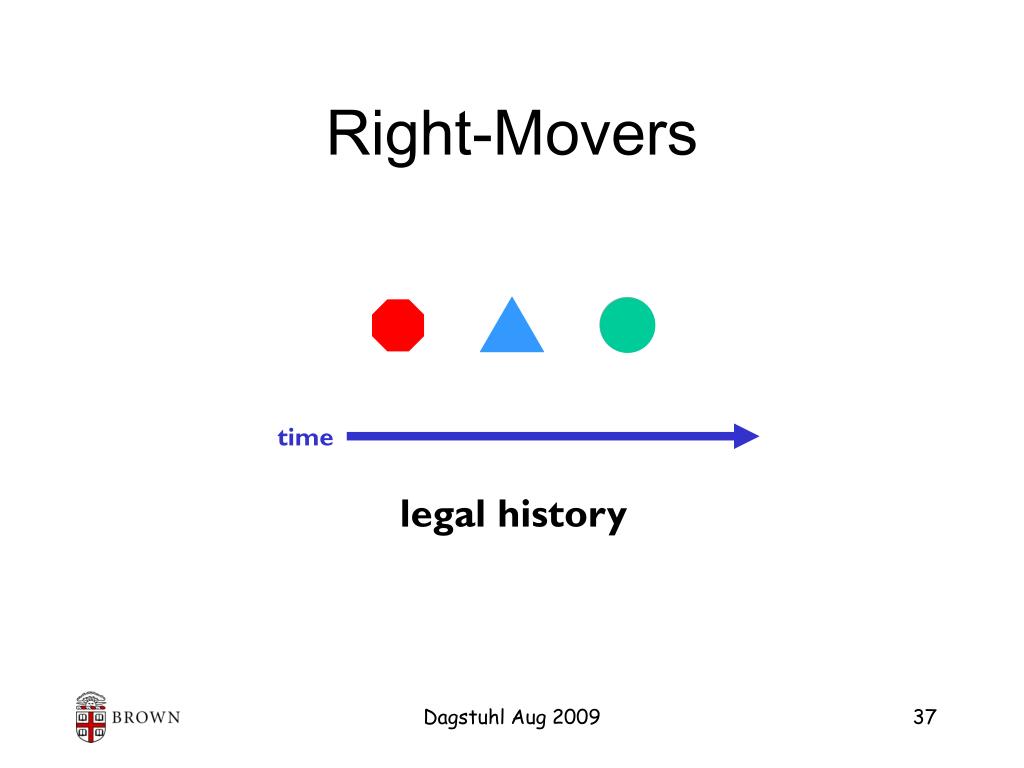 Right-Movers

time

legal history

BROWN

Dagstuhl Aug 2009

37